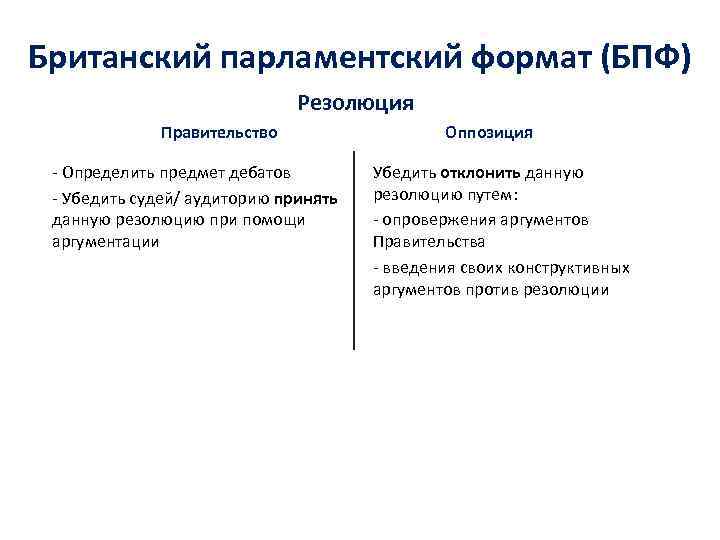 Британский парламентский формат (БПФ)

Резолюция

Правительство

- Определить предмет дебатов

- Убедить судей/ аудиторию принять данную резолюцию при помощи аргументации

Оппозиция

Убедить отклонить данную резолюцию путем:

- опровержения аргументов Правительства

- введения своих конструктивных аргументов против резолюции